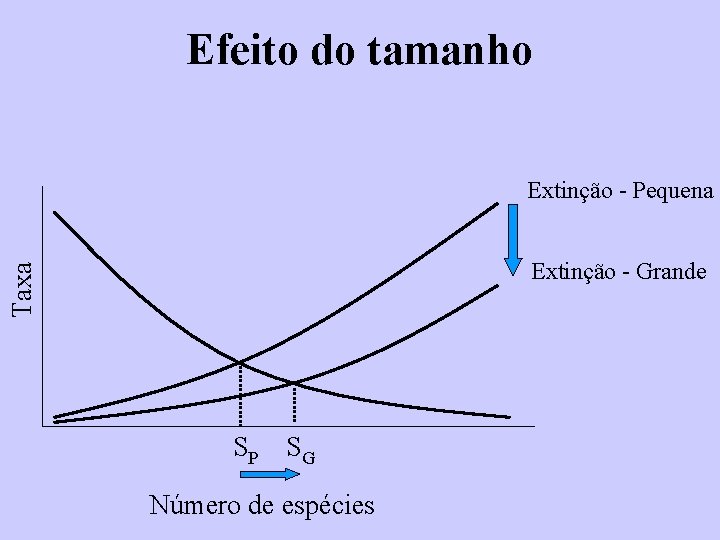 Efeito do tamanho

Extinção - Pequena

Extinção - Grande

Taxa

$S_P$ $S_G$

Número de espécies